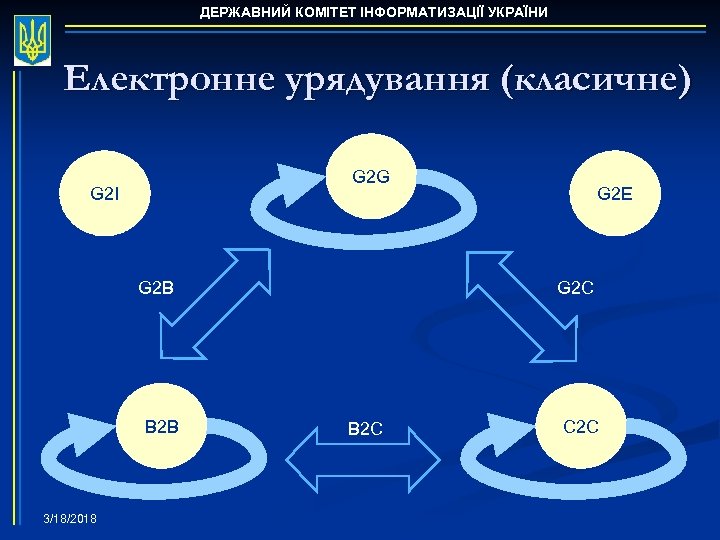 ДЕРЖАВНИЙ КОМІТЕТ ІНФОРМАТИЗАЦІЇ УКРАЇНИ

Електронне урядування (класичне)

G2I

G2G

G2E

G2B

G2C

B2B

B2C

C2C

3/18/2018